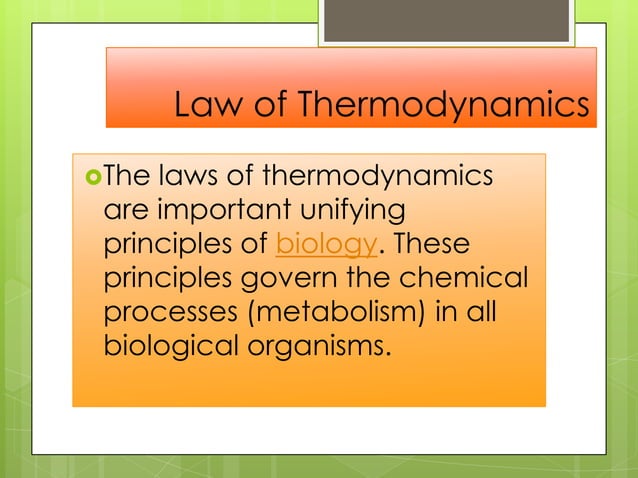 Law of Thermodynamics

The laws of thermodynamics are important unifying principles of biology. These principles govern the chemical processes (metabolism) in all biological organisms.